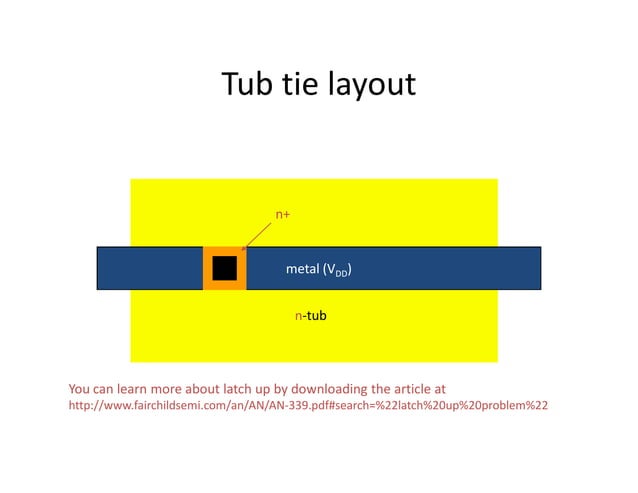 Tub tie layout

n+

metal ($V_{DD}$)

n-tub

You can learn more about latch up by downloading the article at
http://www.fairchildsemi.com/an/AN/AN-339.pdf#search=%22latch%20up%20problem%22